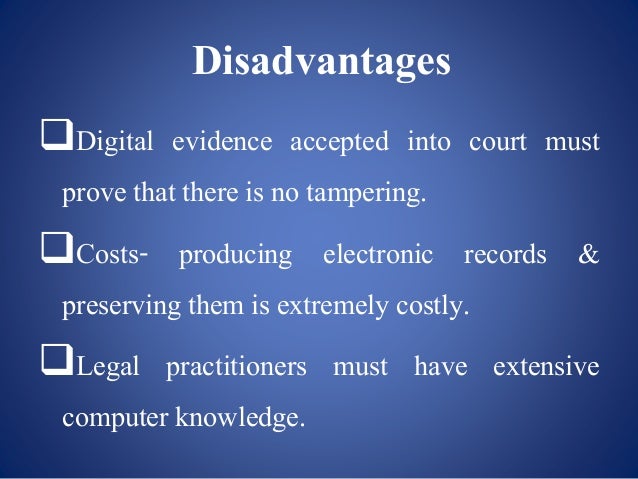 Disadvantages

❑Digital evidence accepted into court must prove that there is no tampering.

❑Costs- producing electronic records & preserving them is extremely costly.

❑Legal practitioners must have extensive computer knowledge.